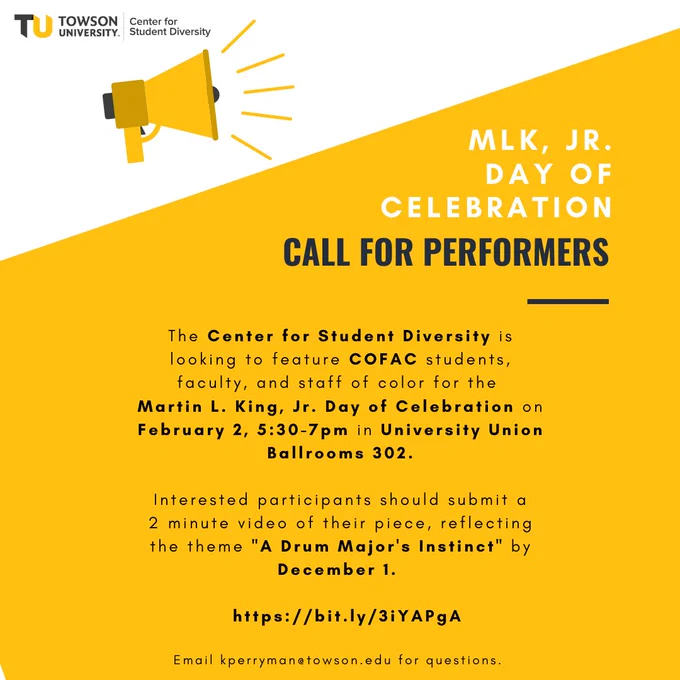 TU TOWSON UNIVERSITY. Center for Student Diversity

MLK, JR. DAY OF CELEBRATION

CALL FOR PERFORMERS

The Center for Student Diversity is looking to feature COFAC students, faculty, and staff of color for the Martin L. King, Jr. Day of Celebration on February 2, 5:30-7pm in University Union Ballrooms 302.

Interested participants should submit a 2 minute video of their piece, reflecting the theme "A Drum Major's Instinct" by December 1.

https://bit.ly/3iYAPgA

Email kperryman@towson.edu for questions.